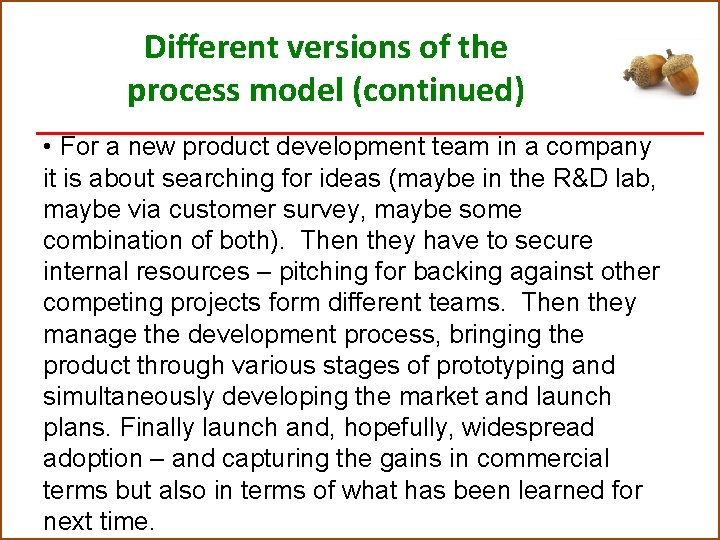 Different versions of the process model (continued)

• For a new product development team in a company it is about searching for ideas (maybe in the R&D lab, maybe via customer survey, maybe some combination of both). Then they have to secure internal resources – pitching for backing against other competing projects form different teams. Then they manage the development process, bringing the product through various stages of prototyping and simultaneously developing the market and launch plans. Finally launch and, hopefully, widespread adoption – and capturing the gains in commercial terms but also in terms of what has been learned for next time.